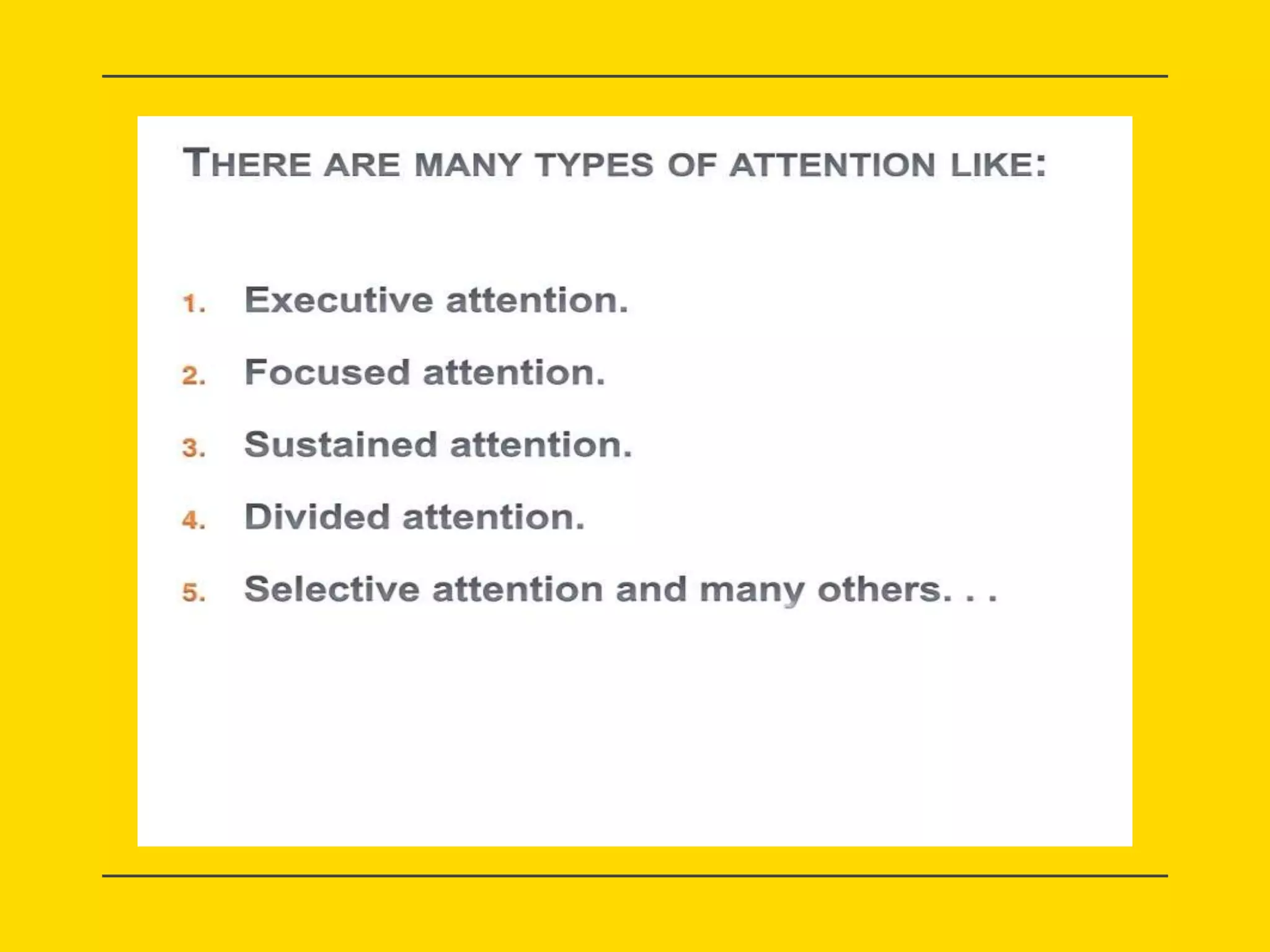 THERE ARE MANY TYPES OF ATTENTION LIKE:

1. Executive attention.
2. Focused attention.
3. Sustained attention.
4. Divided attention.
5. Selective attention and many others. . .